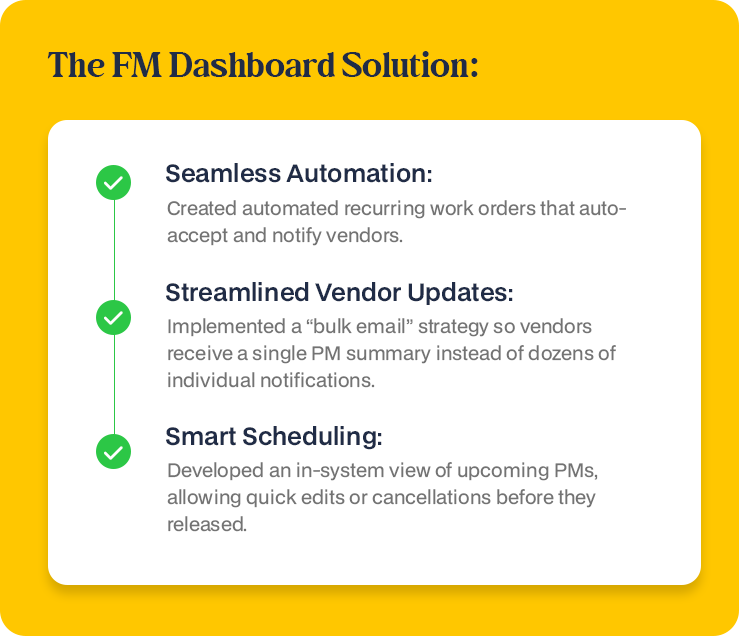 The FM Dashboard Solution:

Seamless Automation:
Created automated recurring work orders that auto-accept and notify vendors.

Streamlined Vendor Updates:
Implemented a “bulk email” strategy so vendors receive a single PM summary instead of dozens of individual notifications.

Smart Scheduling:
Developed an in-system view of upcoming PMs, allowing quick edits or cancellations before they released.